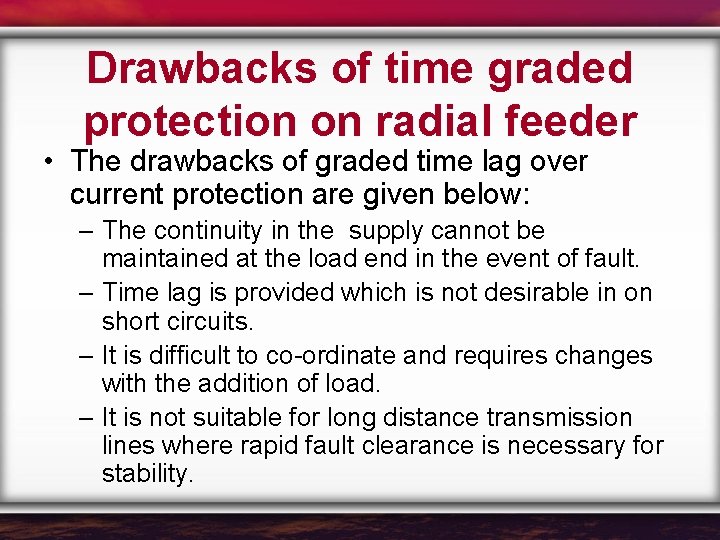 Drawbacks of time graded protection on radial feeder

• The drawbacks of graded time lag over current protection are given below:

– The continuity in the  supply cannot be maintained at the load end in the event of fault.

– Time lag is provided which is not desirable in on short circuits.

– It is difficult to co-ordinate and requires changes with the addition of load.

– It is not suitable for long distance transmission lines where rapid fault clearance is necessary for stability.